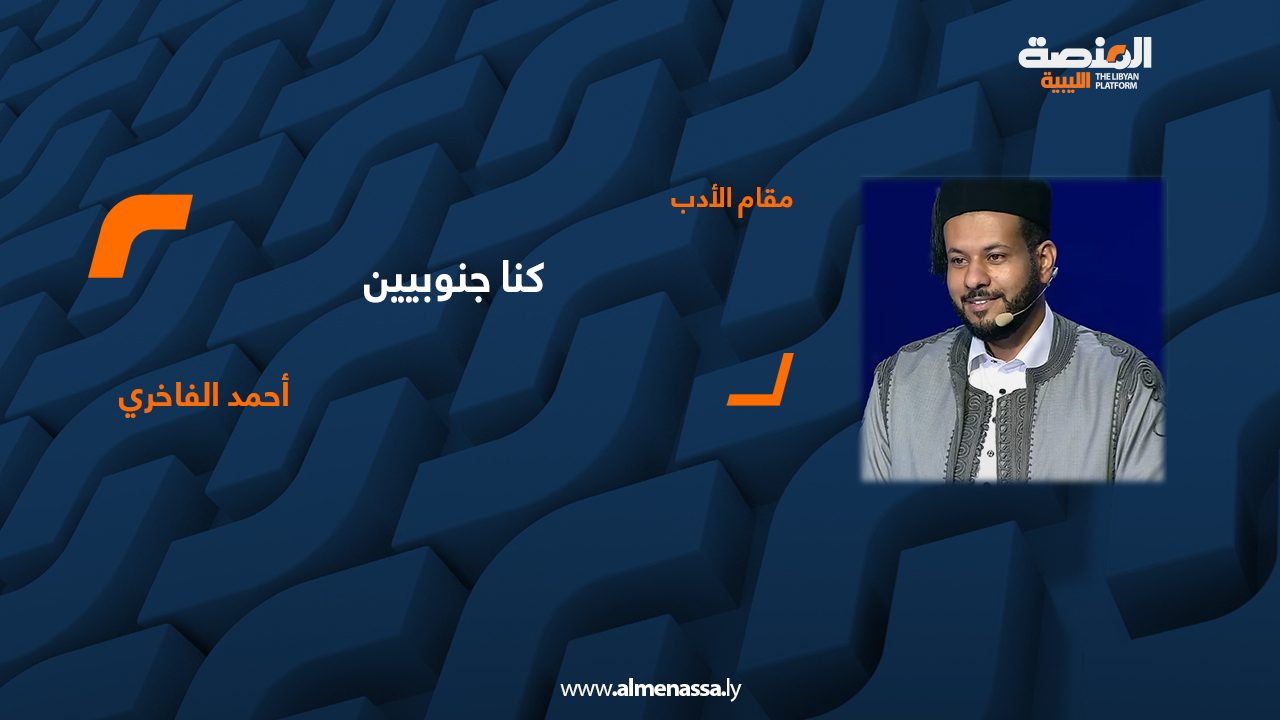 المنصة الليبية
THE LIBYAN PLATFORM

مقام الأدب

كنا جنوبيين

أحمد الفاخري

www.almenassa.ly